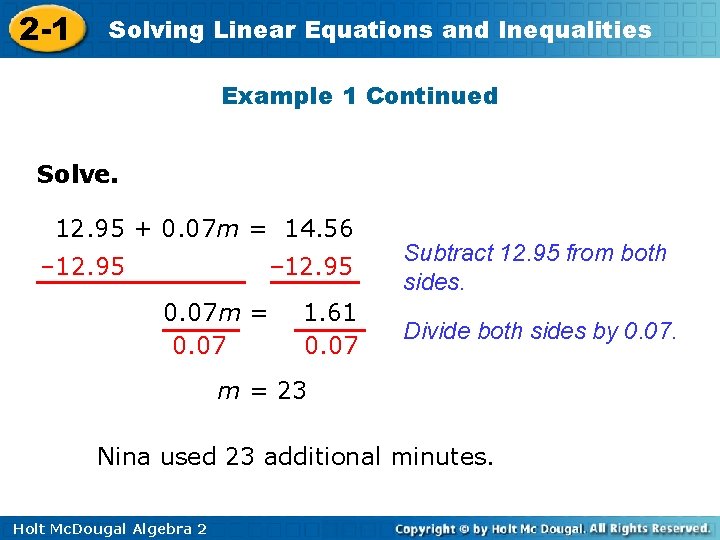 2-1 Solving Linear Equations and Inequalities

Example 1 Continued

Solve.

$12.95 + 0.07m = 14.56$
$-12.95 \qquad -12.95$

Subtract 12.95 from both sides.

$\frac{0.07m}{0.07} = \frac{1.61}{0.07}$

Divide both sides by 0.07.

$m = 23$

Nina used 23 additional minutes.

Holt McDougal Algebra 2

Copyright © by Holt Mc Dougal. All Rights Reserved.